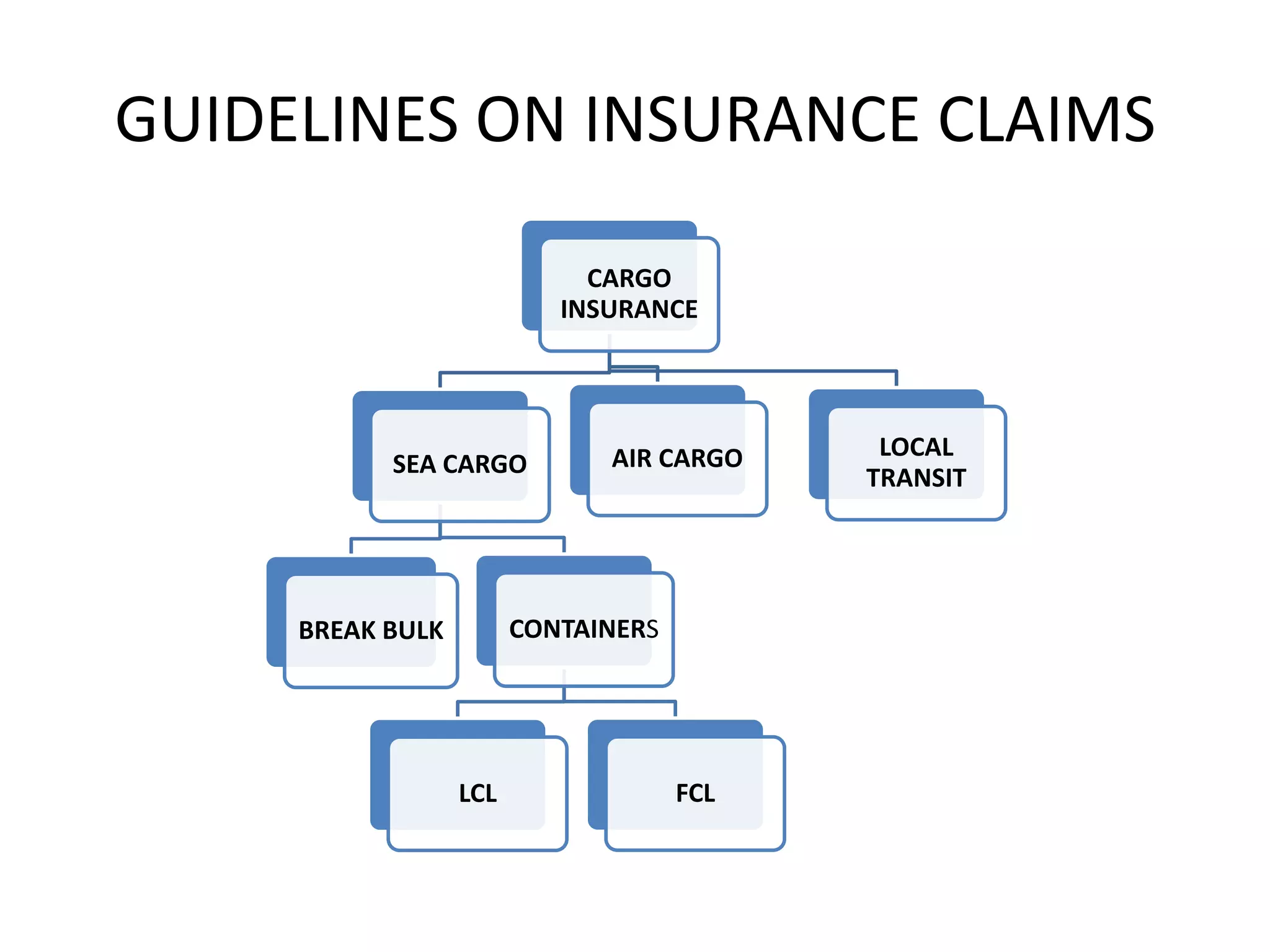 GUIDELINES ON INSURANCE CLAIMS

CARGO INSURANCE

SEA CARGO

AIR CARGO

LOCAL TRANSIT

BREAK BULK

CONTAINERS

LCL

FCL